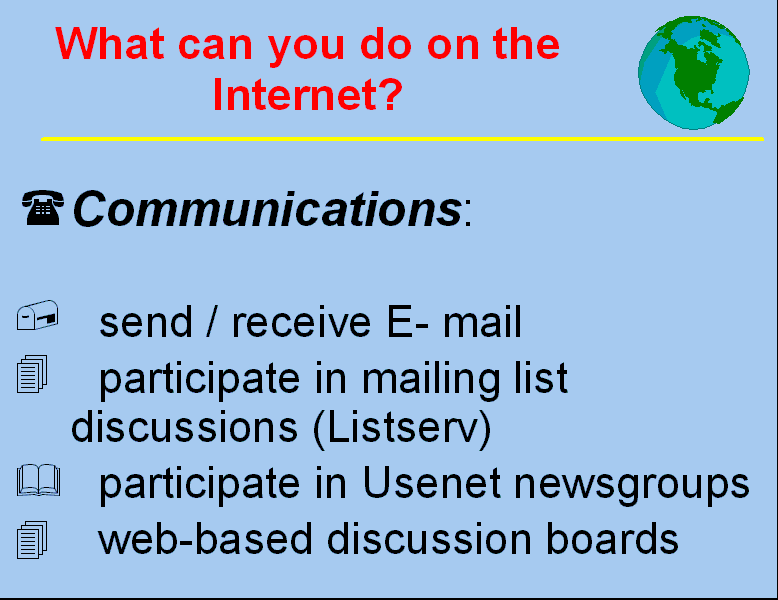 What can you do on the Internet?

Communications:

send / receive E- mail

participate in mailing list discussions (Listserv)

participate in Usenet newsgroups

web-based discussion boards